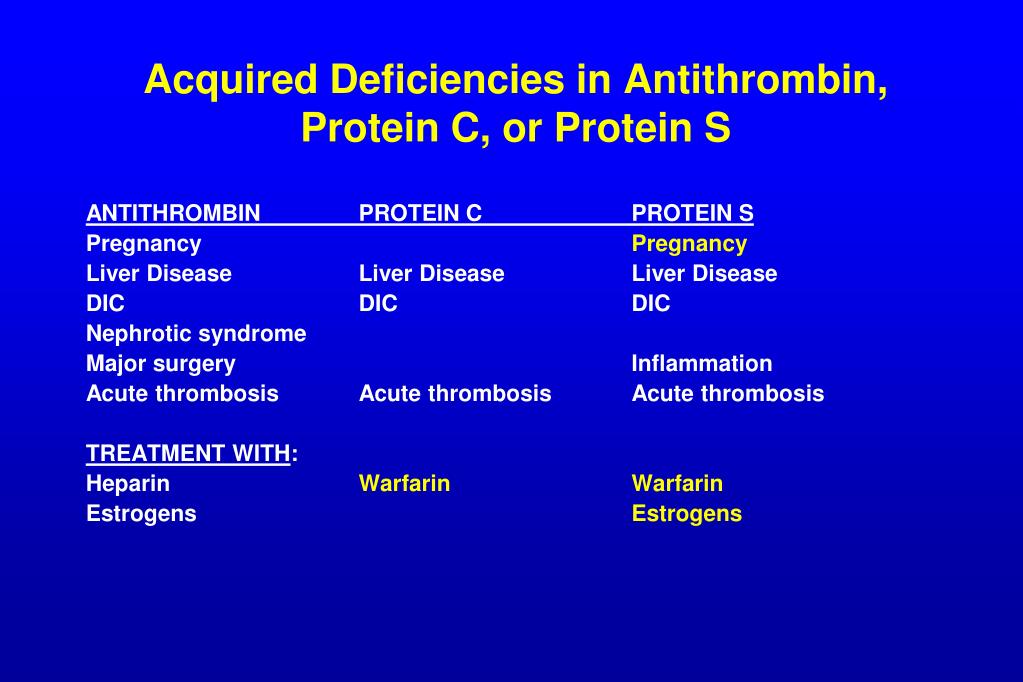 Acquired Deficiencies in Antithrombin, Protein C, or Protein S

| ANTITHROMBIN | PROTEIN C | PROTEIN S |
|---|---|---|
| Pregnancy | | Pregnancy |
| Liver Disease | Liver Disease | Liver Disease |
| DIC | DIC | DIC |
| Nephrotic syndrome | | |
| Major surgery | | Inflammation |
| Acute thrombosis | Acute thrombosis | Acute thrombosis |
| | | |
| TREATMENT WITH: | | |
| Heparin | Warfarin | Warfarin |
| Estrogens | | Estrogens |